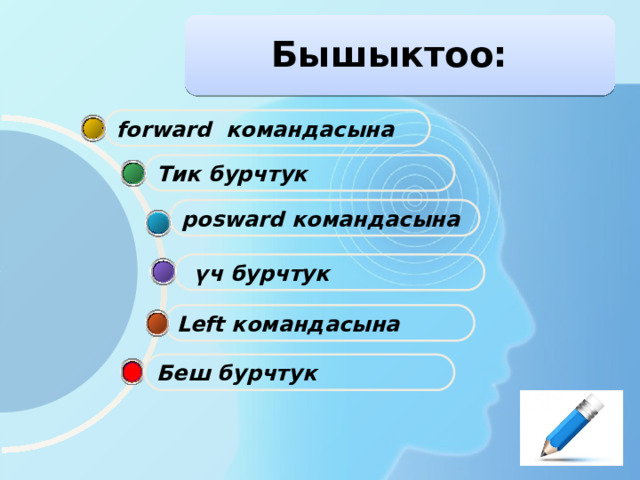 Бышыктоо:

forward командасына

Тик бурчтук

posward командасына

үч бурчтук

Left командасына

Беш бурчтук